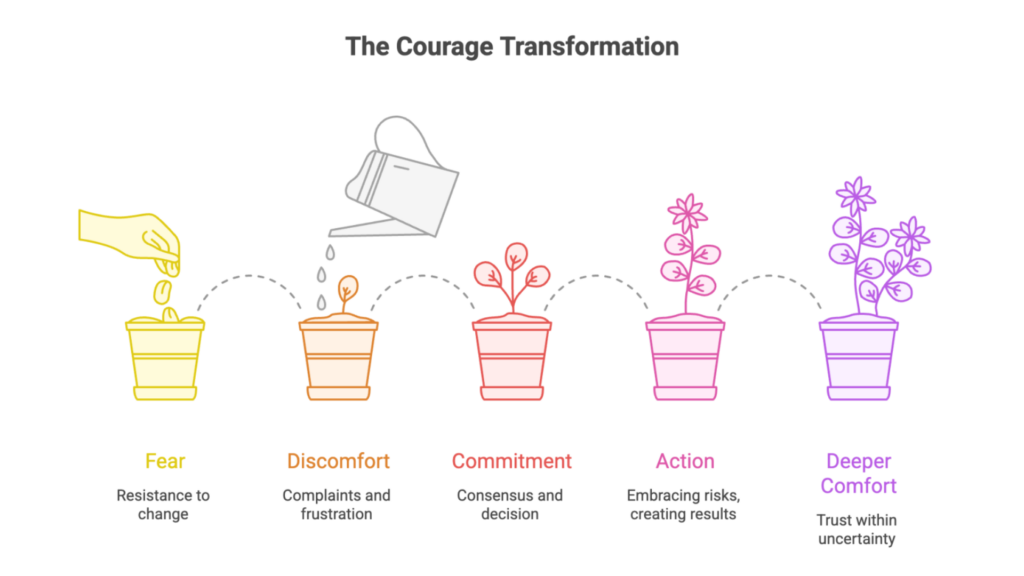 The Courage Transformation

Fear

Resistance to change

Discomfort

Complaints and frustration

Commitment

Consensus and decision

Action

Embracing risks, creating results

Deeper Comfort

Trust within uncertainty